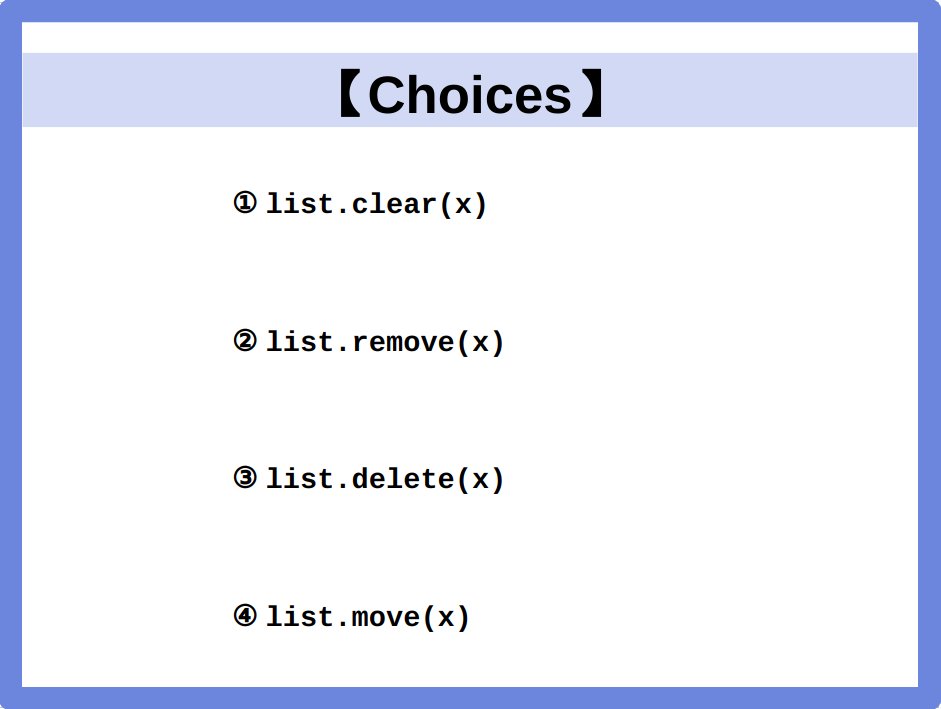 【Choices】

① list.clear(x)

② list.remove(x)

③ list.delete(x)

④ list.move(x)